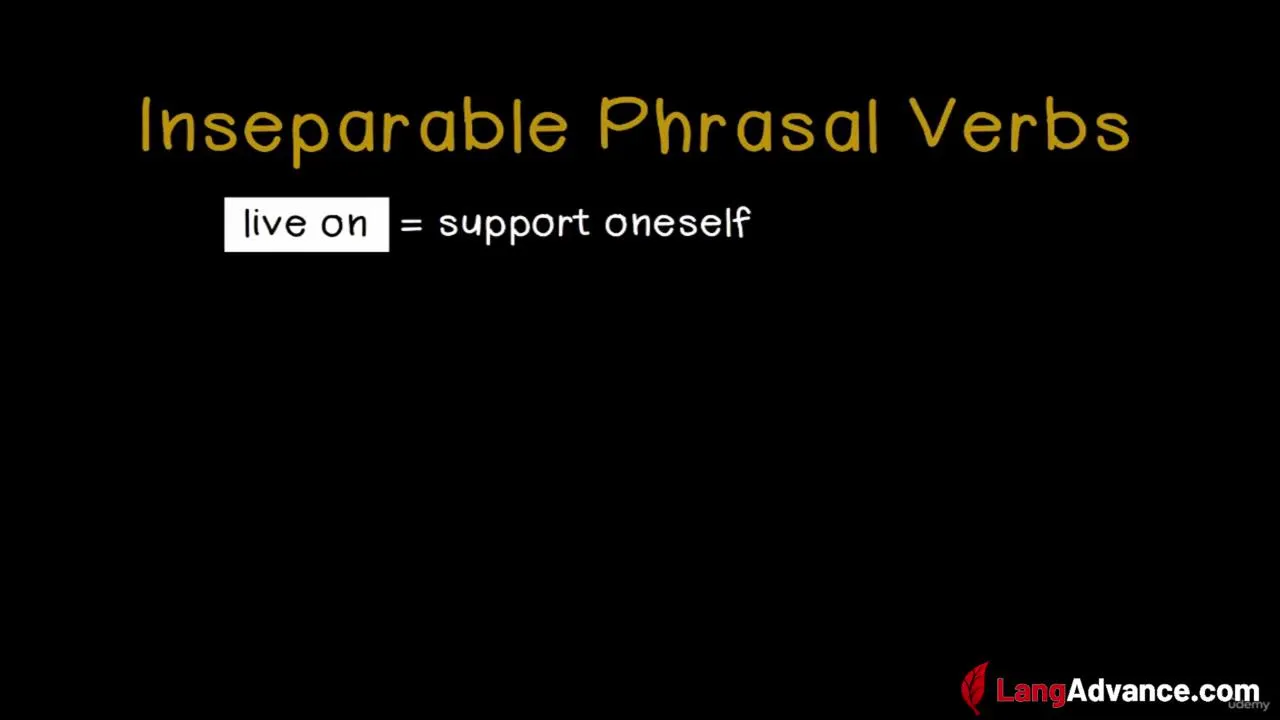 Inseparable Phrasal Verbs

live on = support oneself

LangAdvance.com

udemy